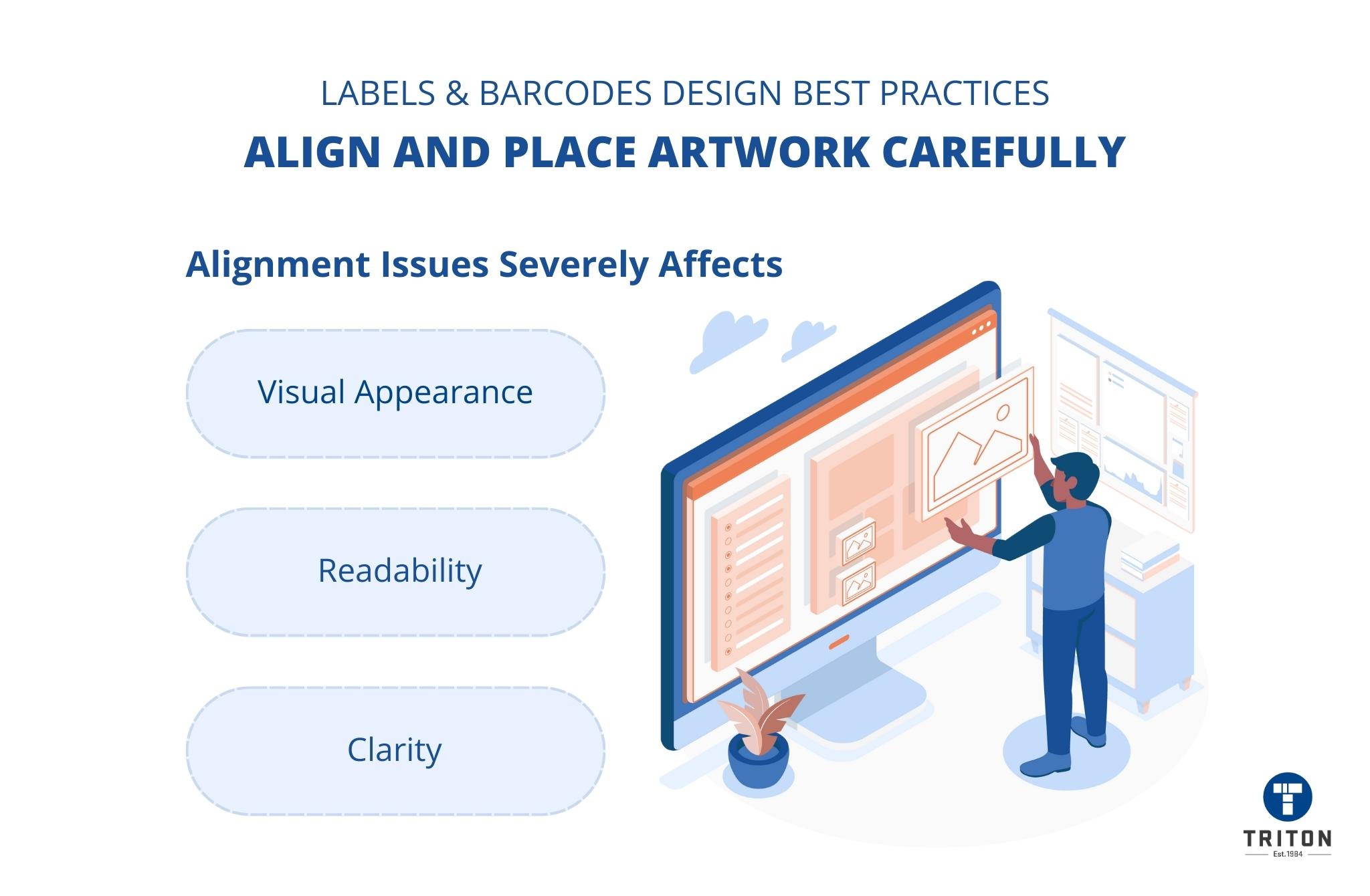 LABELS & BARCODES DESIGN BEST PRACTICES

ALIGN AND PLACE ARTWORK CAREFULLY

Alignment Issues Severely Affects

Visual Appearance

Readability

Clarity

TRITON

Est. 1984